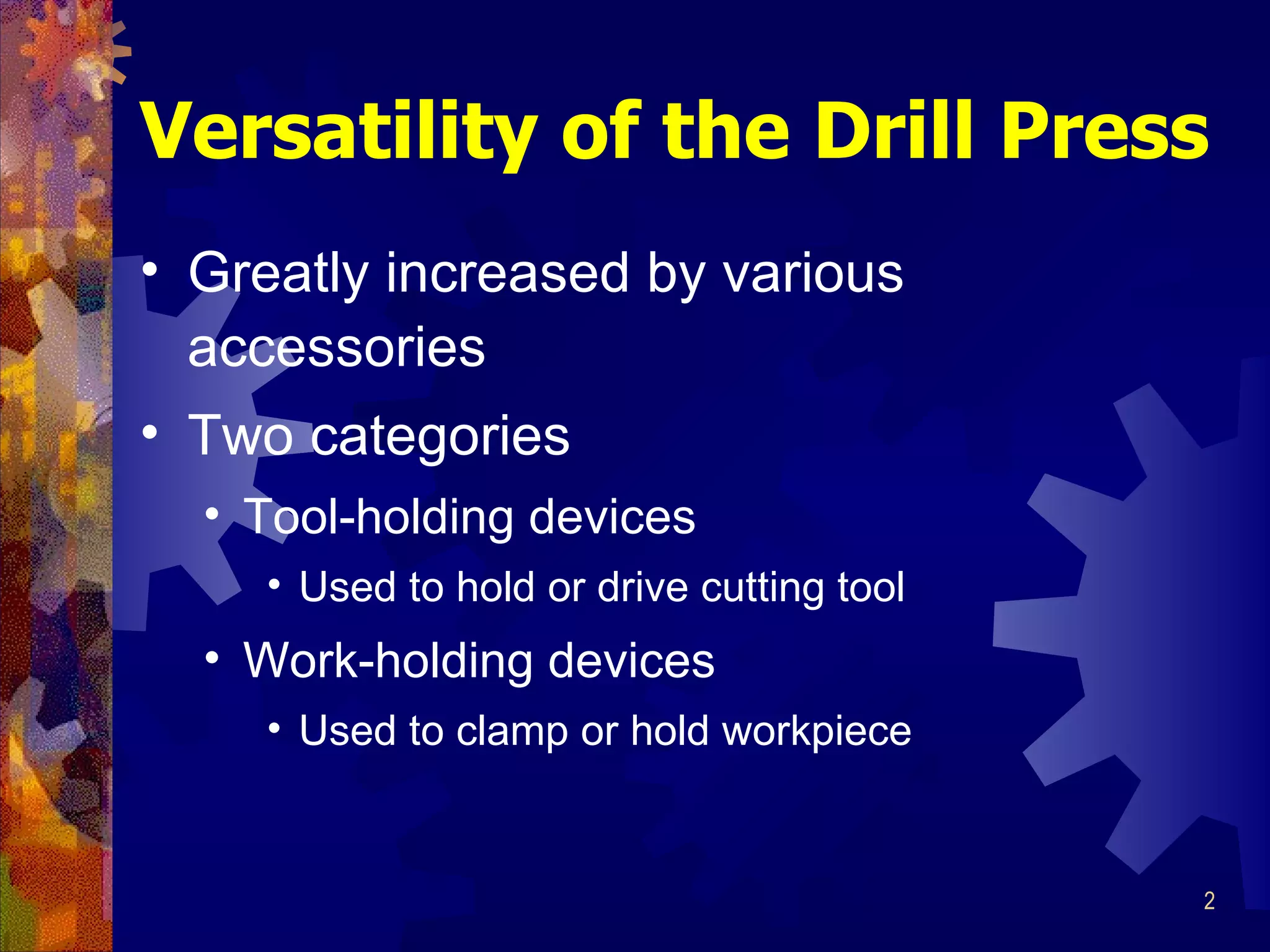 Versatility of the Drill Press

• Greatly increased by various accessories
• Two categories
  • Tool-holding devices
    • Used to hold or drive cutting tool
  • Work-holding devices
    • Used to clamp or hold workpiece

2